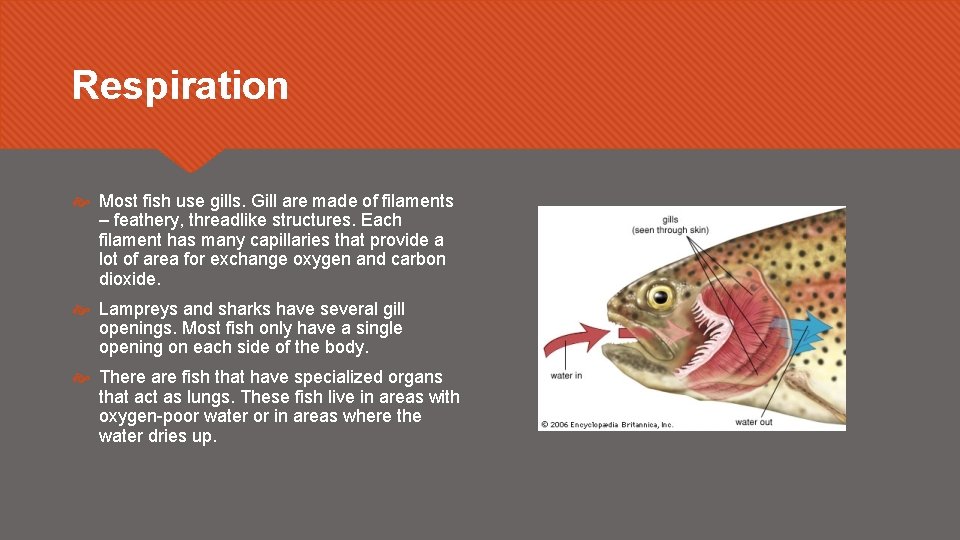 Respiration

Most fish use gills. Gill are made of filaments – feathery, threadlike structures. Each filament has many capillaries that provide a lot of area for exchange oxygen and carbon dioxide.

Lampreys and sharks have several gill openings. Most fish only have a single opening on each side of the body.

There are fish that have specialized organs that act as lungs. These fish live in areas with oxygen-poor water or in areas where the water dries up.

gills
(seen through skin)

water in

water out

© 2006 Encyclopædia Britannica, Inc.